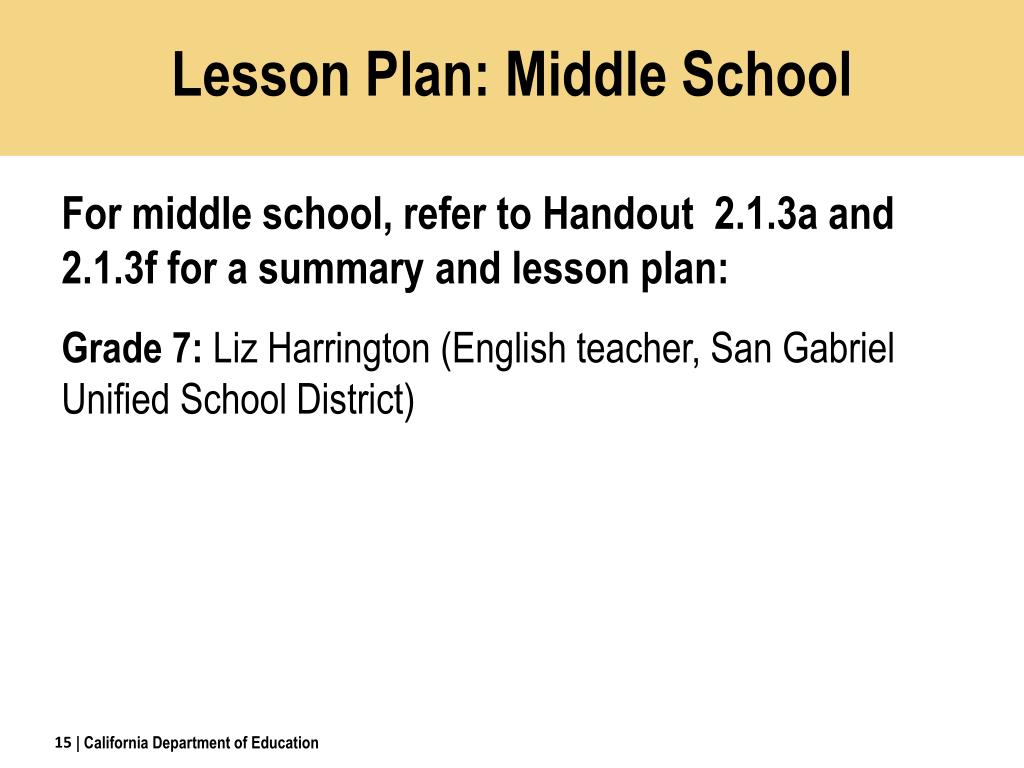 Lesson Plan: Middle School

For middle school, refer to Handout 2.1.3a and 2.1.3f for a summary and lesson plan:

Grade 7: Liz Harrington (English teacher, San Gabriel Unified School District)

15 | California Department of Education